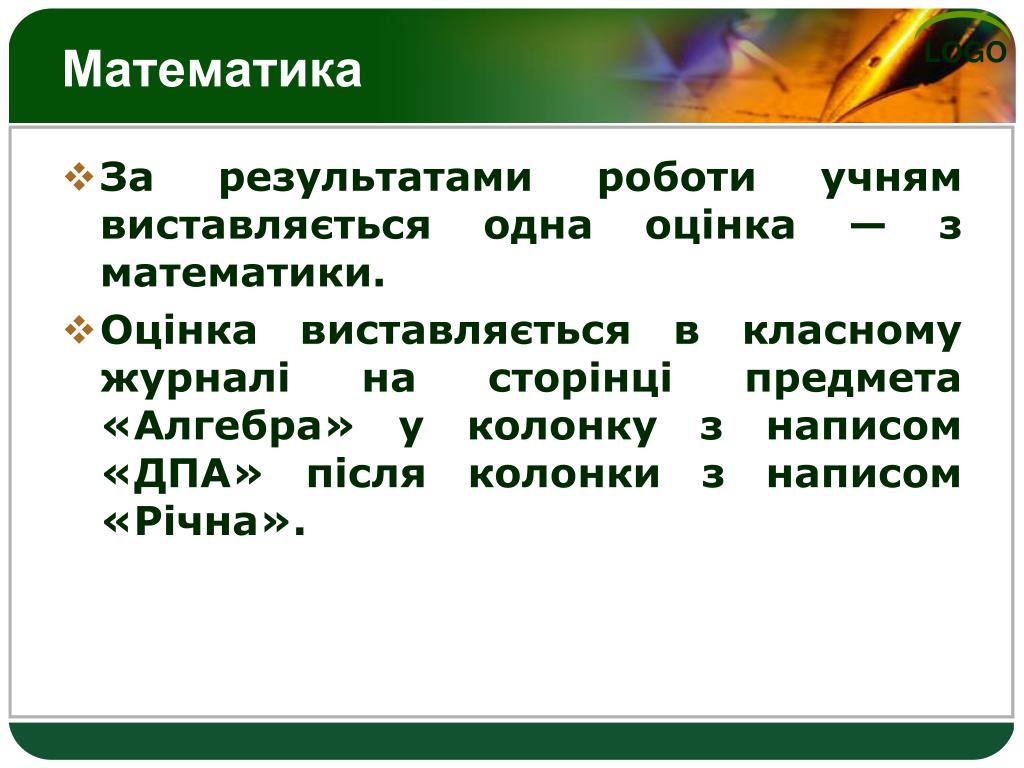 Математика

LOGO

За результатами роботи учням виставляється одна оцінка — з математики.

Оцінка виставляється в класному журналі на сторінці предмета «Алгебра» у колонку з написом «ДПА» після колонки з написом «Річна».